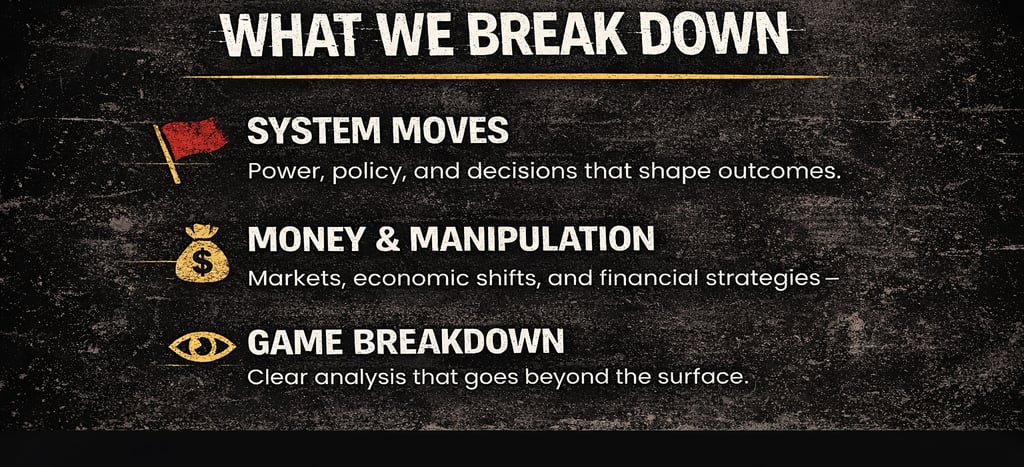 WHAT WE BREAK DOWN

SYSTEM MOVES
Power, policy, and decisions that shape outcomes.

$

MONEY & MANIPULATION
Markets, economic shifts, and financial strategies –

GAME BREAKDOWN
Clear analysis that goes beyond the surface.